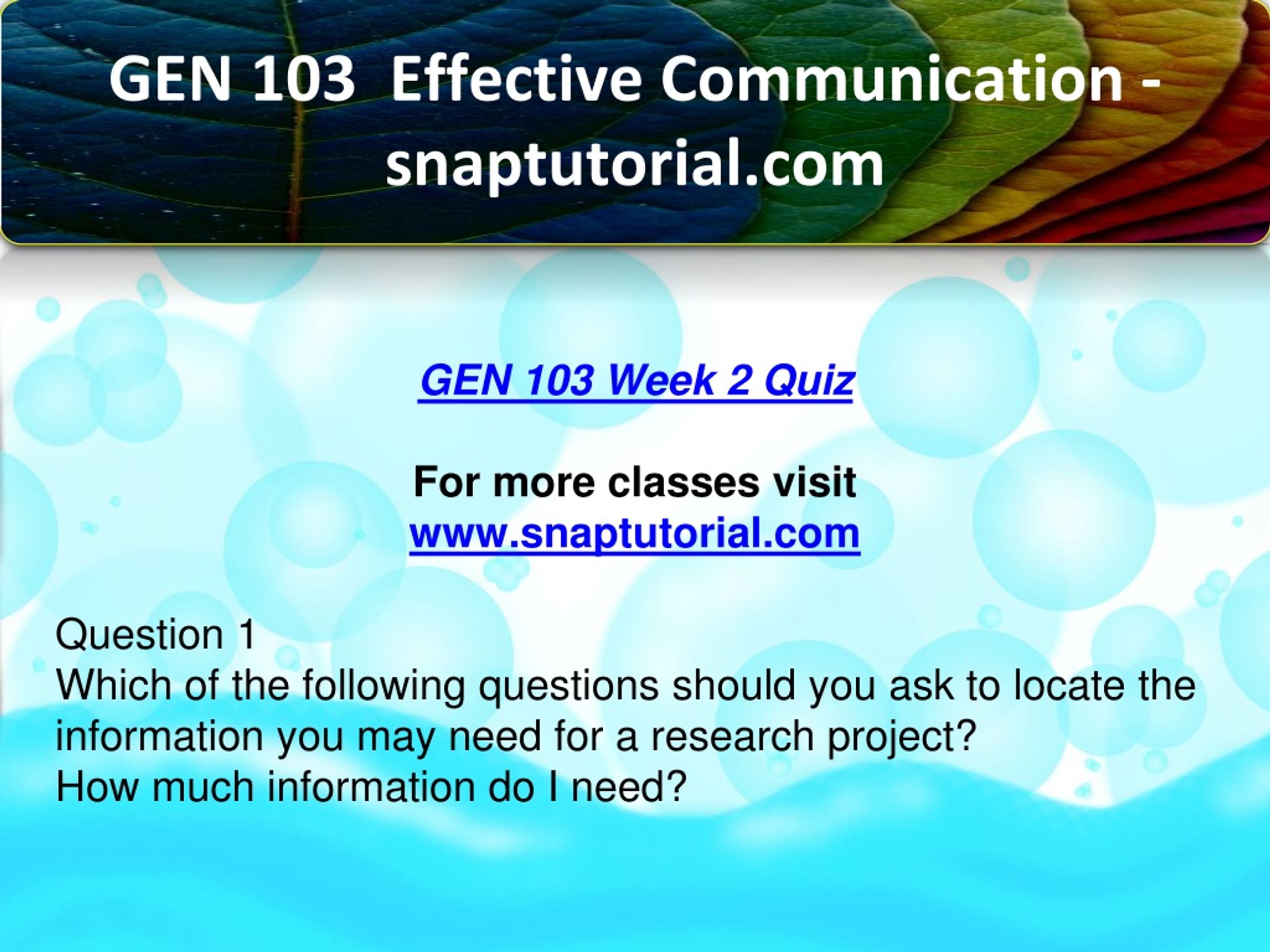 GEN 103 Effective Communication - snaptutorial.com

GEN 103 Week 2 Quiz

For more classes visit
www.snaptutorial.com

Question 1
Which of the following questions should you ask to locate the information you may need for a research project?
How much information do I need?